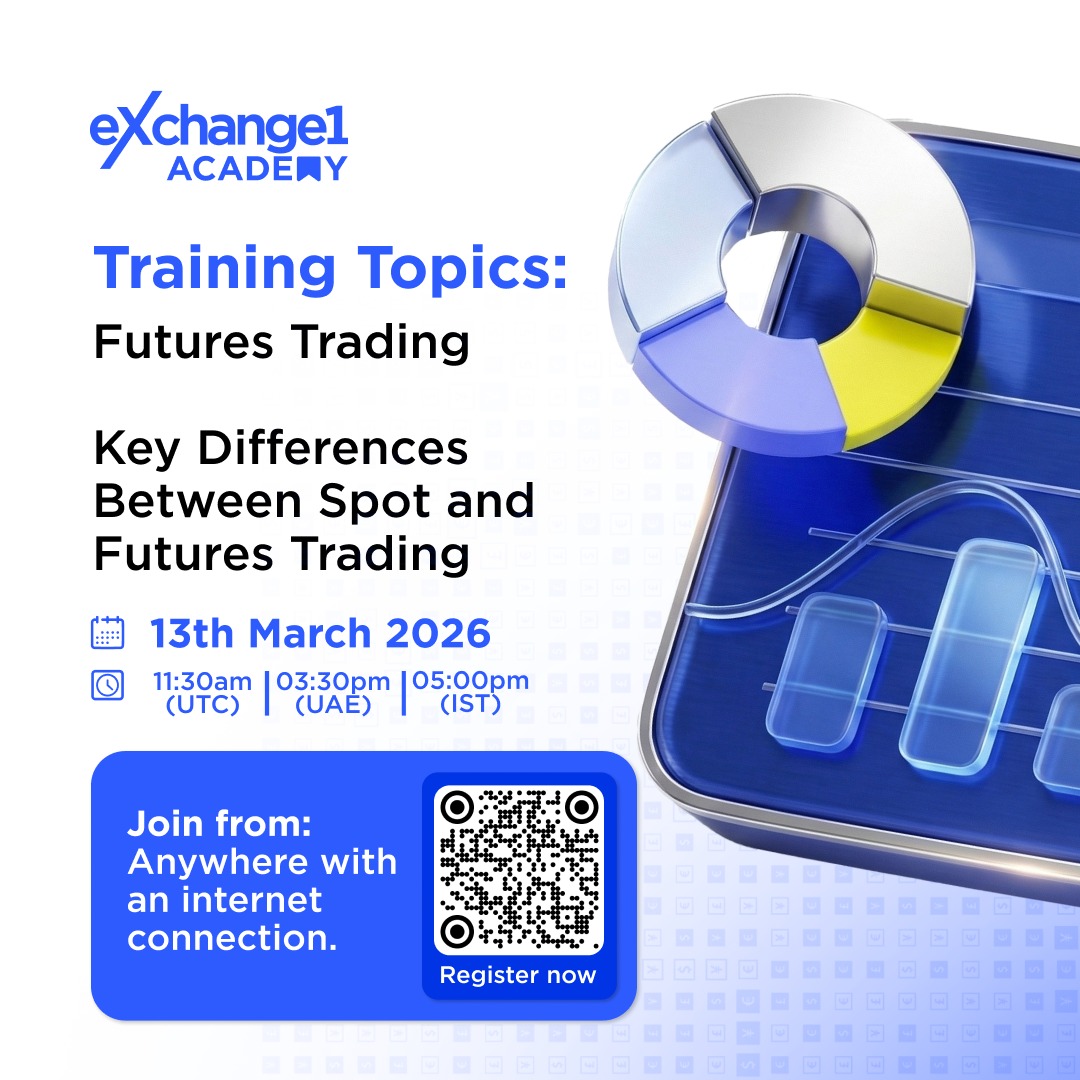 eXchange1 ACADEMY

Training Topics:

Futures Trading

Key Differences Between Spot and Futures Trading

13th March 2026

11:30am (UTC) | 03:30pm (UAE) | 05:00pm (IST)

Join from: Anywhere with an internet connection.

Register now